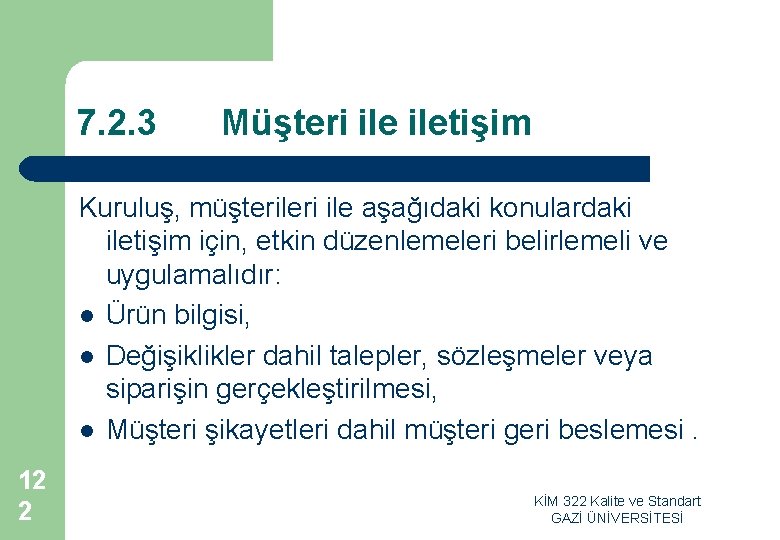 7.2.3 Müşteri ile iletişim

Kuruluş, müşterileri ile aşağıdaki konulardaki iletişim için, etkin düzenlemeleri belirlemeli ve uygulamalıdır:

- Ürün bilgisi,
- Değişiklikler dahil talepler, sözleşmeler veya siparişin gerçekleştirilmesi,
- Müşteri şikayetleri dahil müşteri geri beslemesi .

122

KİM 322 Kalite ve Standart
GAZİ ÜNİVERSİTESİ